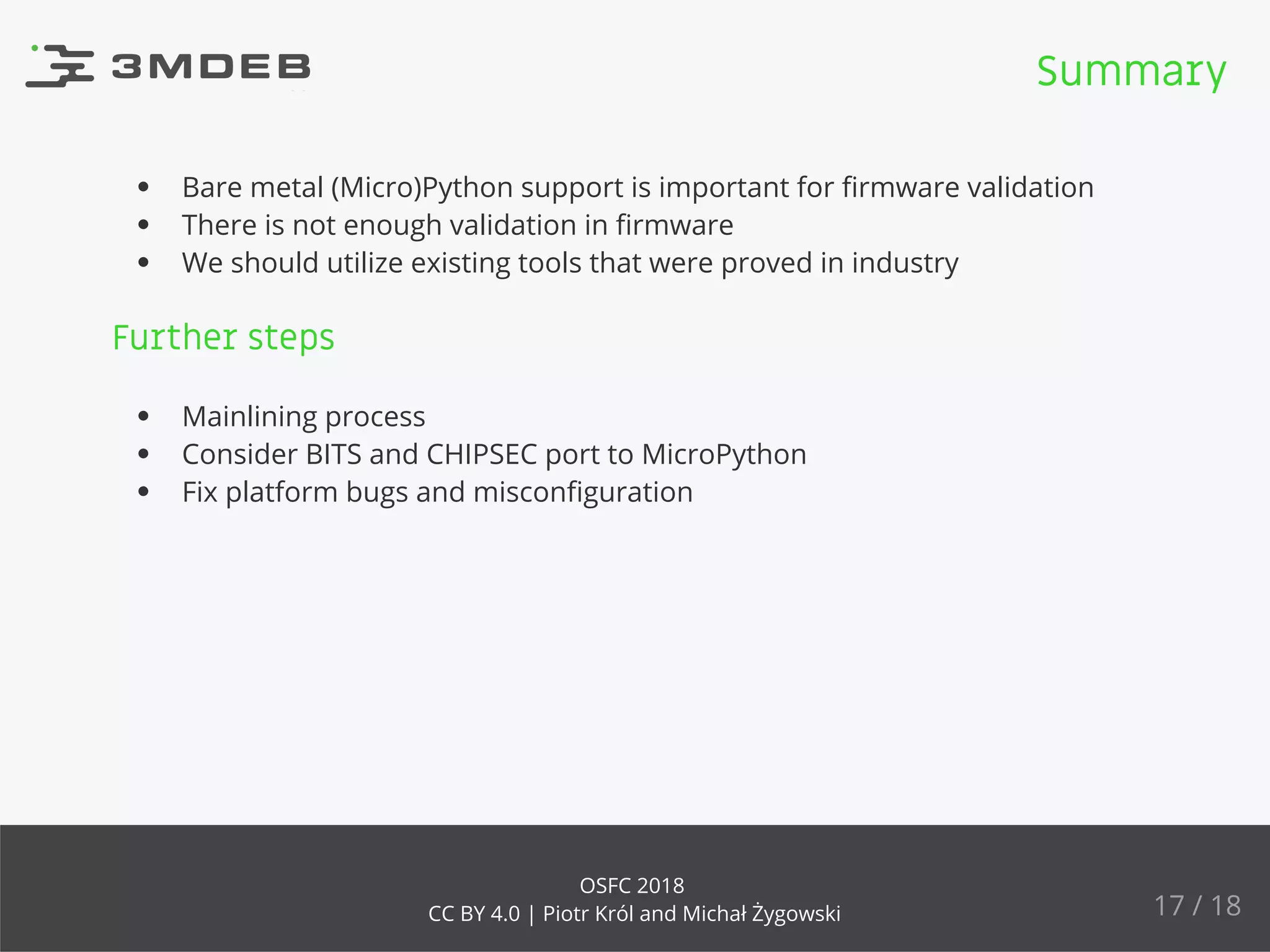 3MDEB

Summary

- Bare metal (Micro)Python support is important for firmware validation
- There is not enough validation in firmware
- We should utilize existing tools that were proved in industry

Further steps

- Mainlining process
- Consider BITS and CHIPSEC port to MicroPython
- Fix platform bugs and misconfiguration

OSFC 2018
CC BY 4.0 | Piotr Król and Michał Żygowski

17 / 18